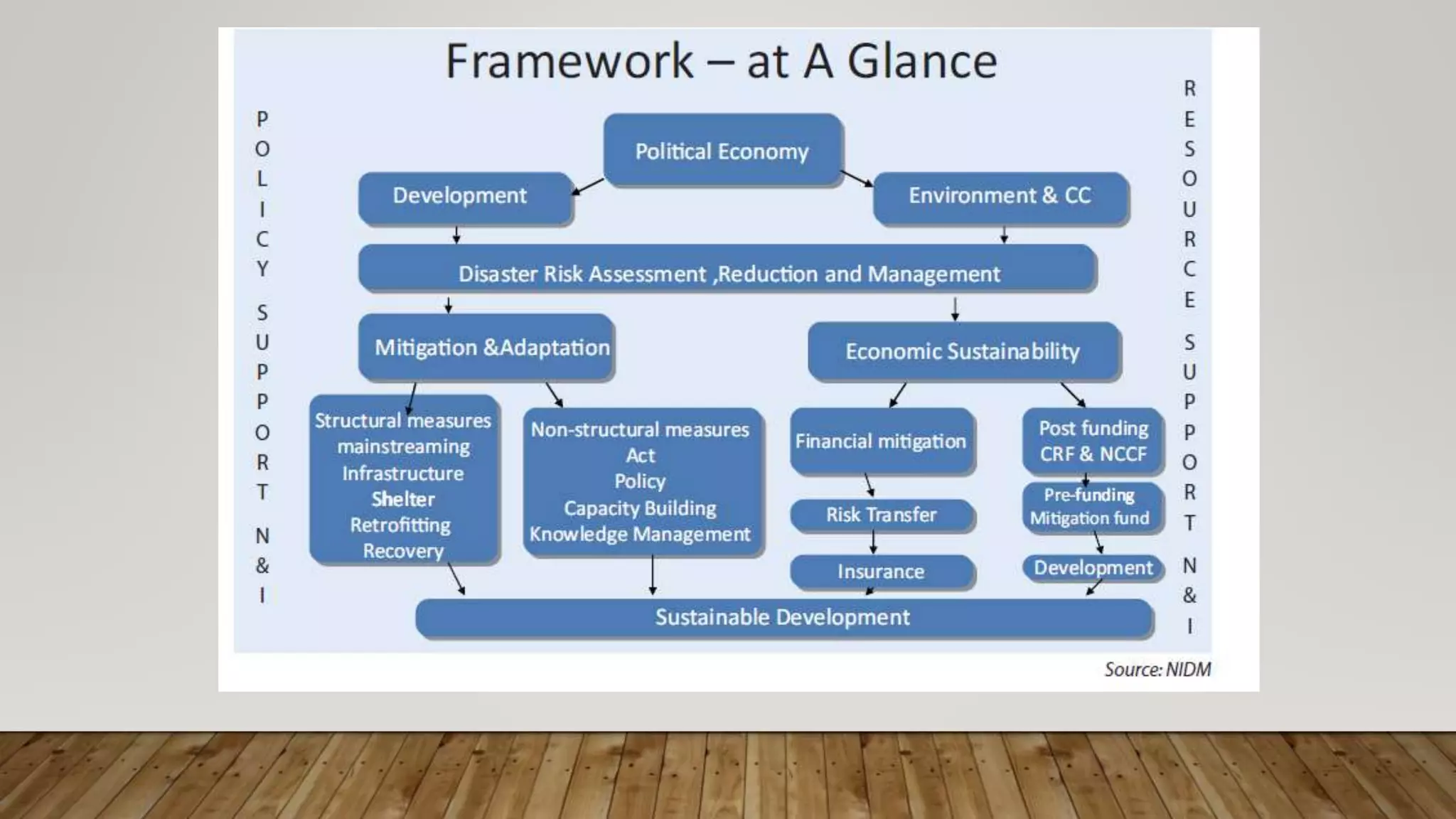 Framework – at A Glance

P
O
L
I
C
Y

S
U
P
P
O
R
T

N
&
I

Political Economy

Development

Environment & CC

Disaster Risk Assessment ,Reduction and Management

Mitigation &Adaptation

Economic Sustainability

Structural measures mainstreaming Infrastructure Shelter Retrofitting Recovery

Non-structural measures Act Policy Capacity Building Knowledge Management

Financial mitigation

Risk Transfer

Insurance

Post funding CRF & NCCF

Pre-funding Mitigation fund

Development

Sustainable Development

R
E
S
O
U
R
C
E

S
U
P
P
O
R
T

N
&
I

Source: NIDM